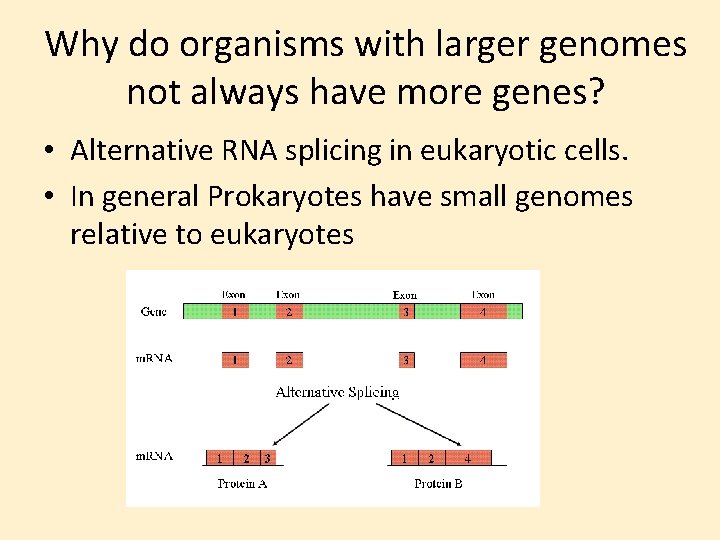 Why do organisms with larger genomes not always have more genes?

• Alternative RNA splicing in eukaryotic cells.
• In general Prokaryotes have small genomes relative to eukaryotes

Exon Exon Exon Exon
Gene 1 2 3 4

mRNA 1 2 3 4

Alternative Splicing

mRNA 1 2 3 1 2 4

Protein A Protein B